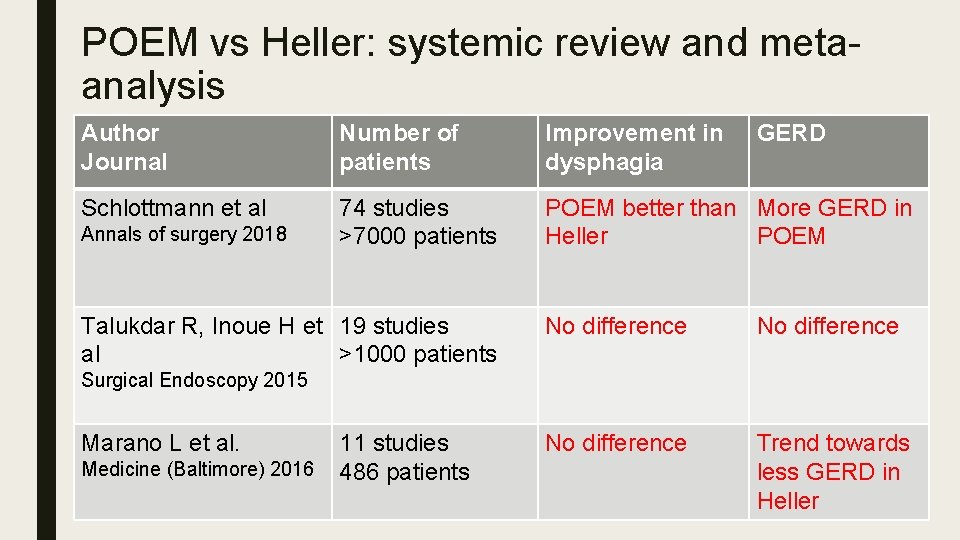 POEM vs Heller: systemic review and meta-analysis

| Author Journal | Number of patients | Improvement in dysphagia | GERD |
|---|---|---|---|
| Schlottmann et al Annals of surgery 2018 | 74 studies >7000 patients | POEM better than Heller | More GERD in POEM |
| Talukdar R, Inoue H et al Surgical Endoscopy 2015 | 19 studies >1000 patients | No difference | No difference |
| Marano L et al. Medicine (Baltimore) 2016 | 11 studies 486 patients | No difference | Trend towards less GERD in Heller |